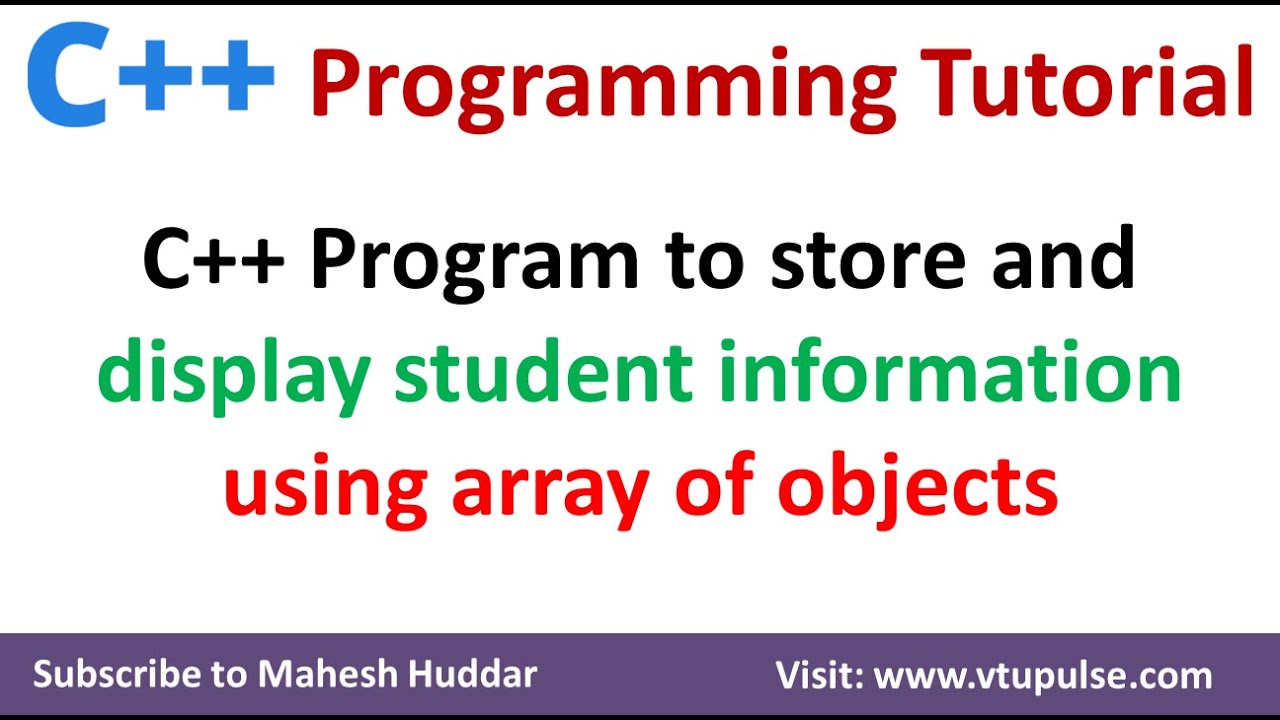 C++ Programming Tutorial

C++ Program to store and display student information using array of objects

Subscribe to Mahesh Huddar

Visit: www.vtupulse.com